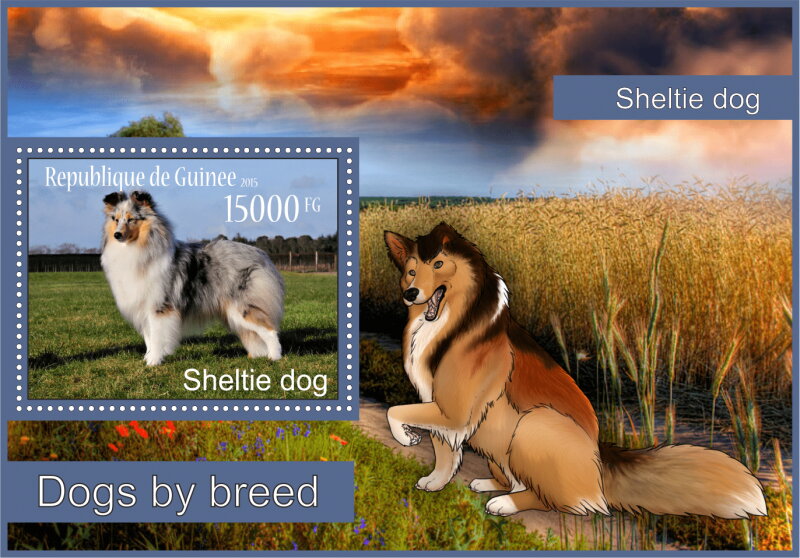 Sheltie dog

Republique de Guinee 2015
15000 FG

Sheltie dog

Dogs by breed